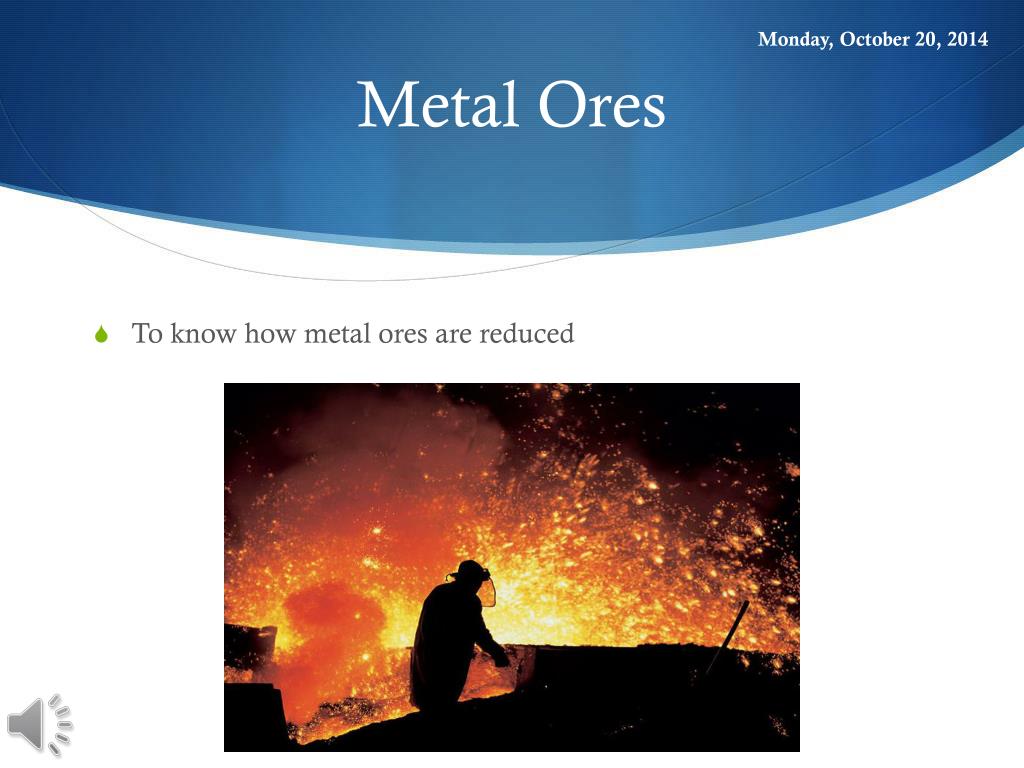 Monday, October 20, 2014

Metal Ores

To know how metal ores are reduced